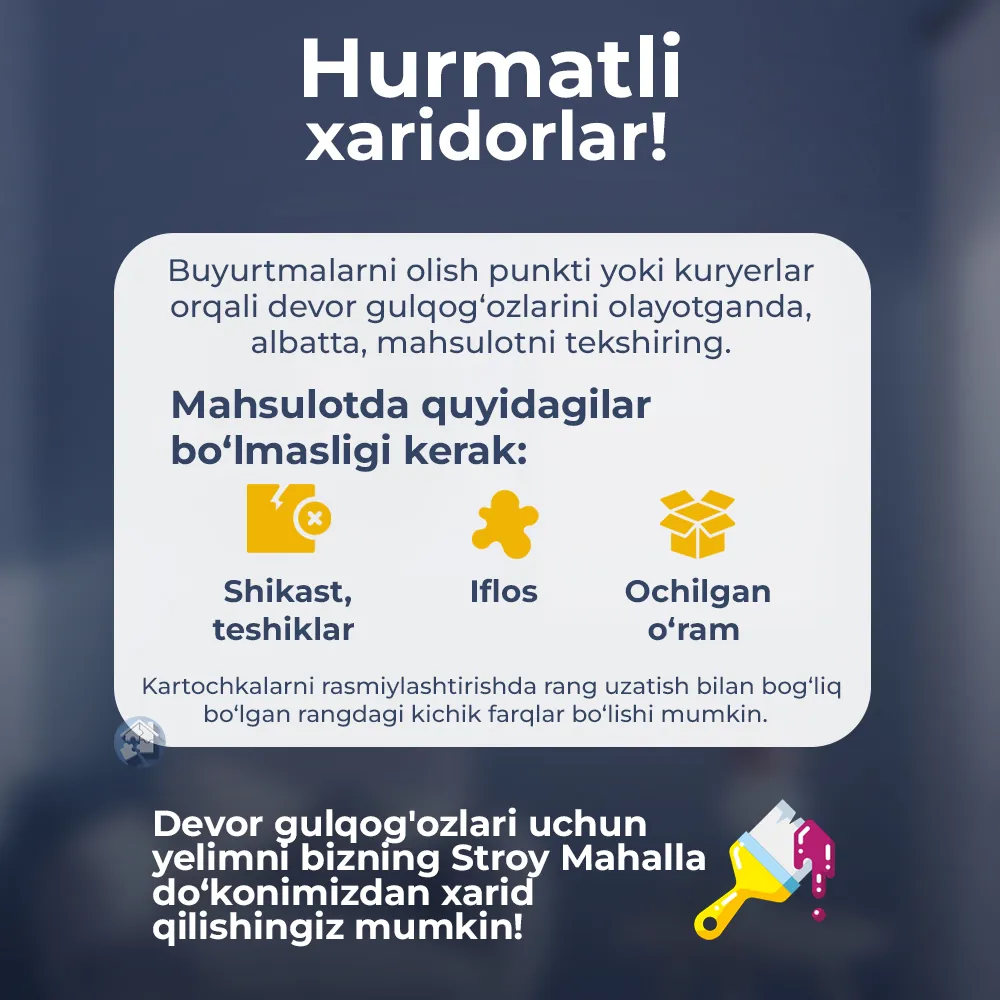 Hurmatli xaridorlar!

Buyurtmalarni olish punkti yoki kuryerlar orqali devor gulqog‘ozlarini olayotganda, albatta, mahsulotni tekshiring.

Mahsulotda quyidagilar bo‘lmasligi kerak:

Shikast, teshiklar

Iflos

Ochilgan o‘ram

Kartochkalarni rasmiylashtirishda rang uzatish bilan bog‘liq bo‘lgan rangdagi kichik farqlar bo‘lishi mumkin.

Devor gulqog'ozlari uchun yelimni bizning Stroy Mahalla do‘konimizdan xarid qilishingiz mumkin!